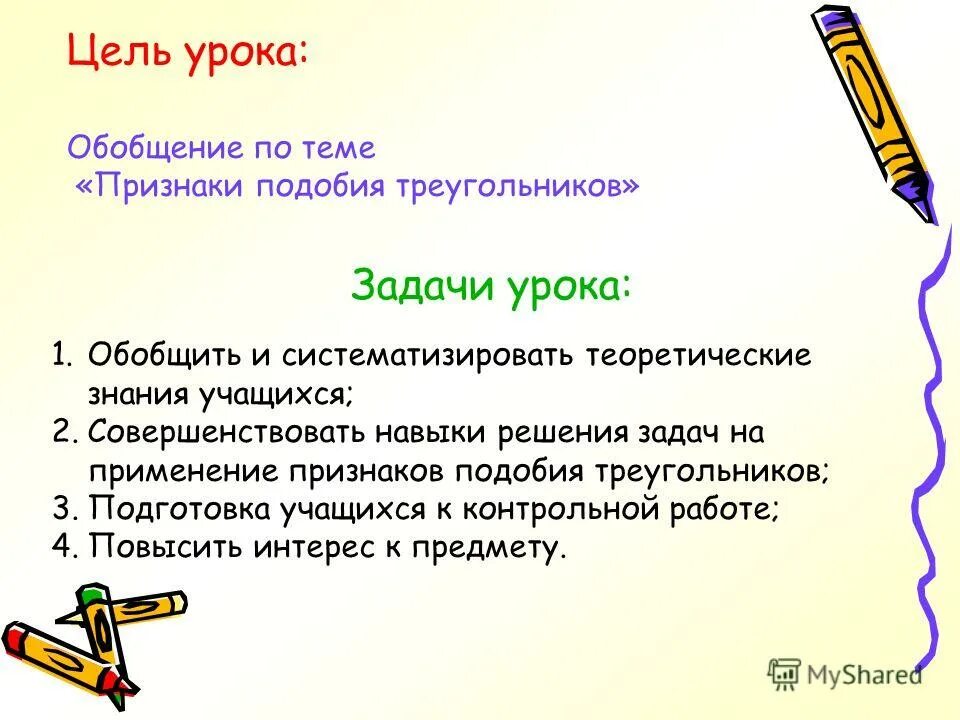 Цель урока:

Обобщение по теме
«Признаки подобия треугольников»

Задачи урока:

1. Обобщить и систематизировать теоретические знания учащихся;
2. Совершенствовать навыки решения задач на применение признаков подобия треугольников;
3. Подготовка учащихся к контрольной работе;
4. Повысить интерес к предмету.

MyShared